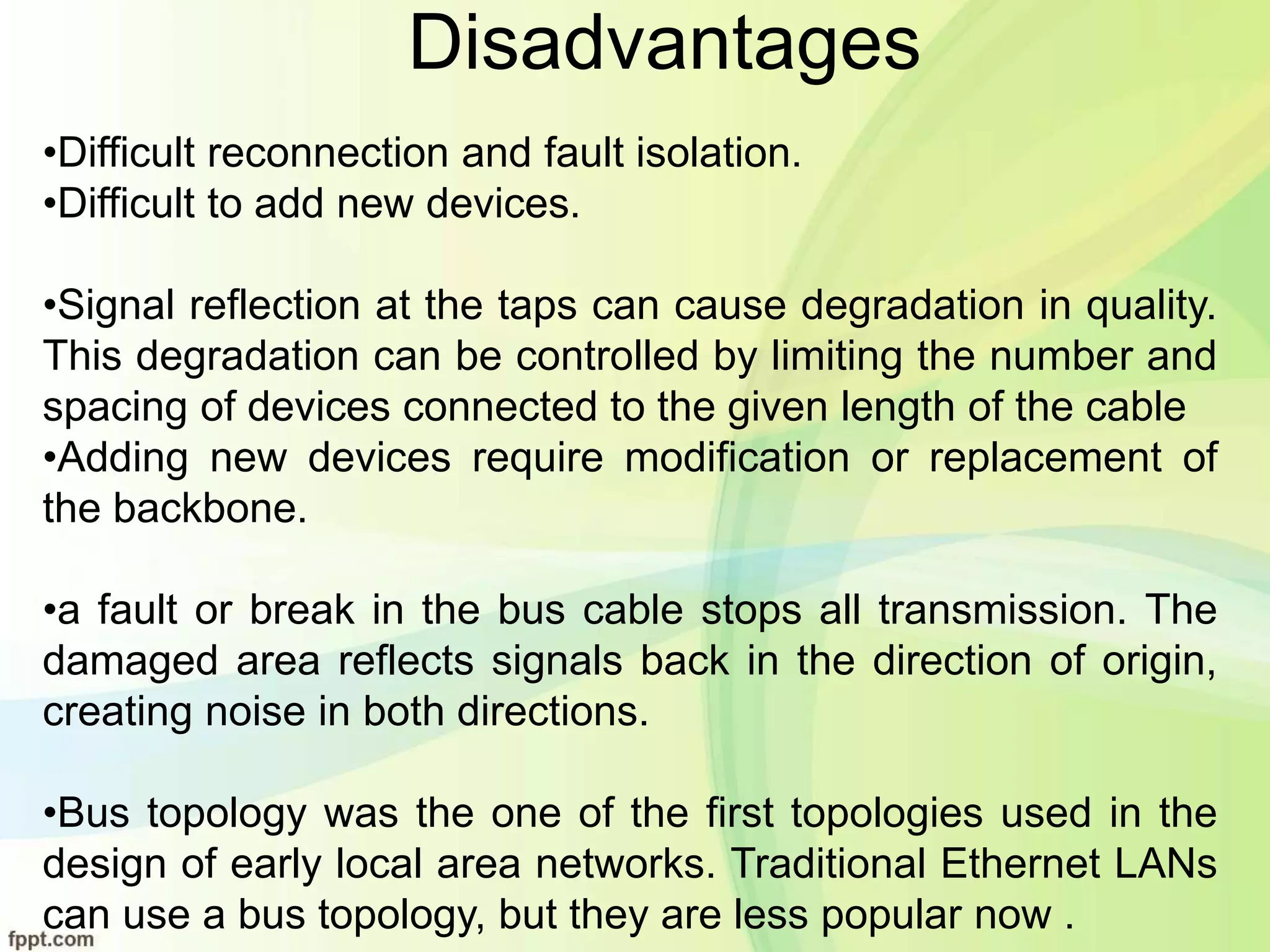 Disadvantages

•Difficult reconnection and fault isolation.
•Difficult to add new devices.

•Signal reflection at the taps can cause degradation in quality. This degradation can be controlled by limiting the number and spacing of devices connected to the given length of the cable
•Adding new devices require modification or replacement of the backbone.

•a fault or break in the bus cable stops all transmission. The damaged area reflects signals back in the direction of origin, creating noise in both directions.

•Bus topology was the one of the first topologies used in the design of early local area networks. Traditional Ethernet LANs can use a bus topology, but they are less popular now .

fppt.com